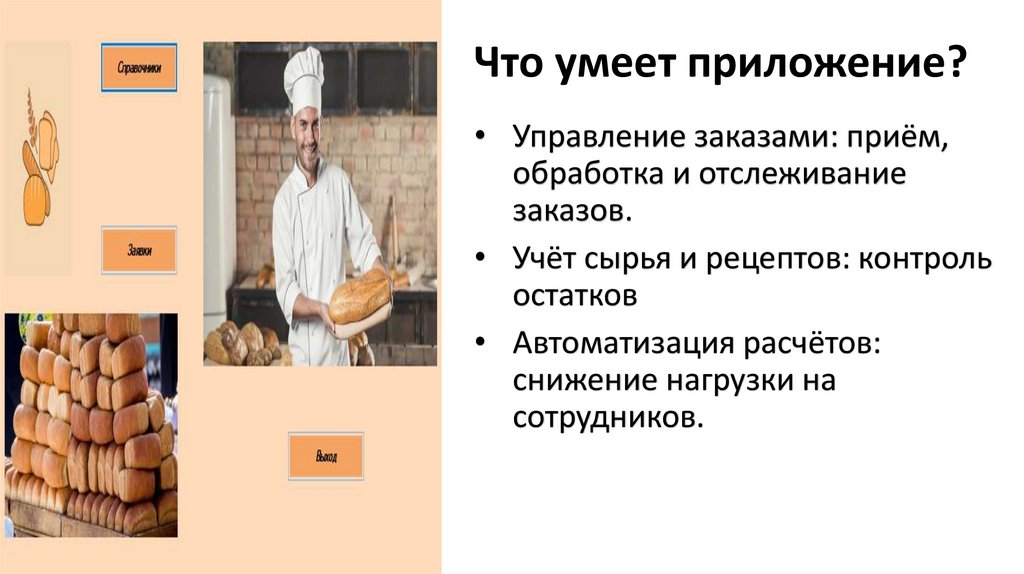 Справочники

Заявки

Выход

Что умеет приложение?

• Управление заказами: приём, обработка и отслеживание заказов.
• Учёт сырья и рецептов: контроль остатков
• Автоматизация расчётов: снижение нагрузки на сотрудников.